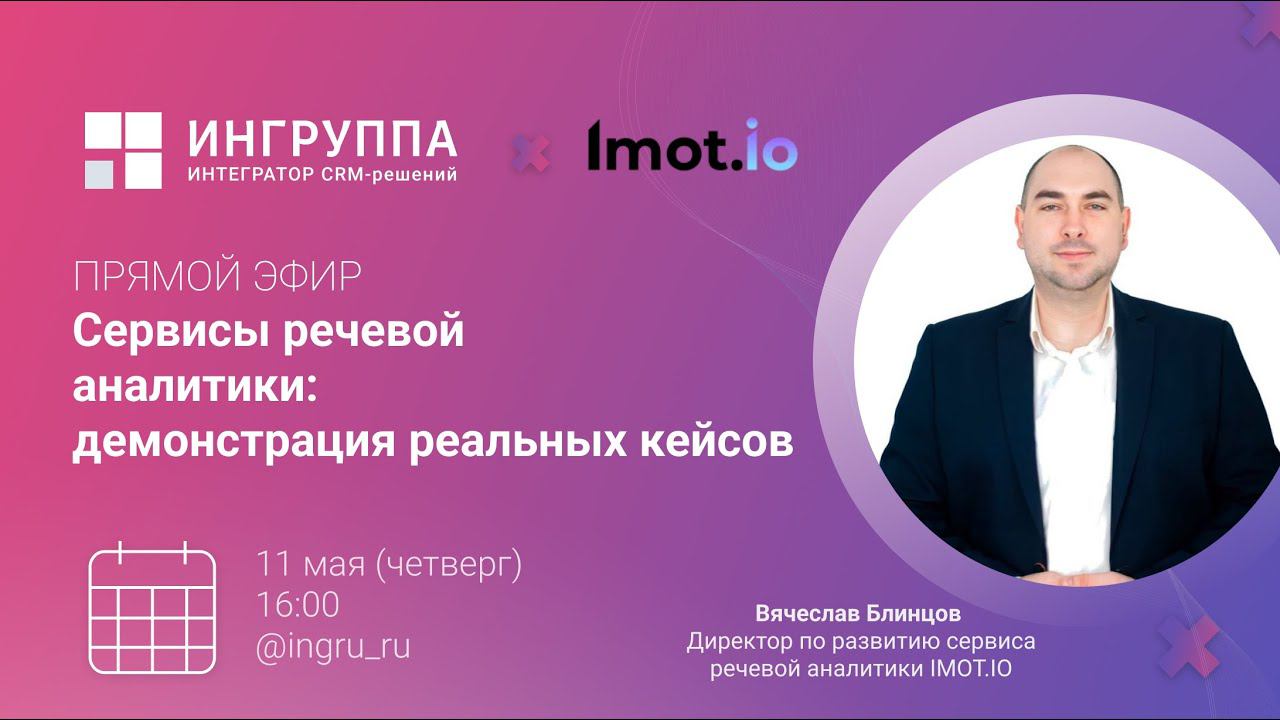 ИНГРУППА
ИНТЕГРАТОР CRM-решений

Imot.io

ПРЯМОЙ ЭФИР
Сервисы речевой аналитики: демонстрация реальных кейсов

11 мая (четверг)
16:00
@ingru_ru

Вячеслав Блинцов
Директор по развитию сервиса речевой аналитики IMOT.IO